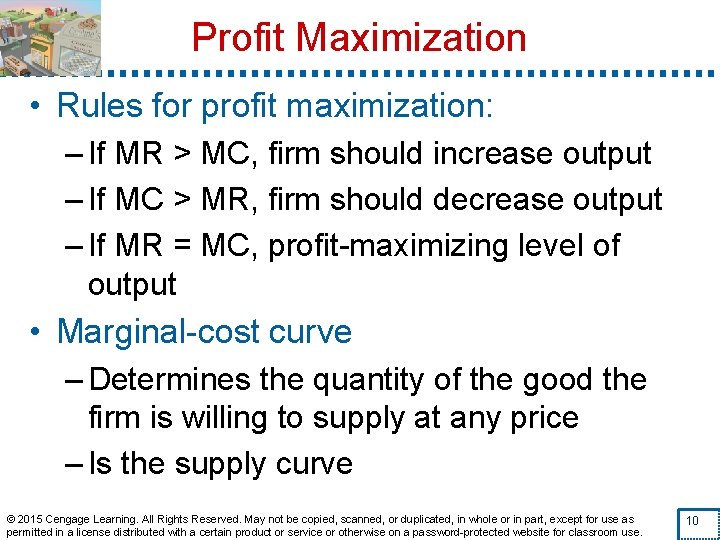 Profit Maximization

• Rules for profit maximization:

– If MR > MC, firm should increase output

– If MC > MR, firm should decrease output

– If MR = MC, profit-maximizing level of output

• Marginal-cost curve

– Determines the quantity of the good the firm is willing to supply at any price

– Is the supply curve

© 2015 Cengage Learning. All Rights Reserved. May not be copied, scanned, or duplicated, in whole or in part, except for use as permitted in a license distributed with a certain product or service or otherwise on a password-protected website for classroom use.

10